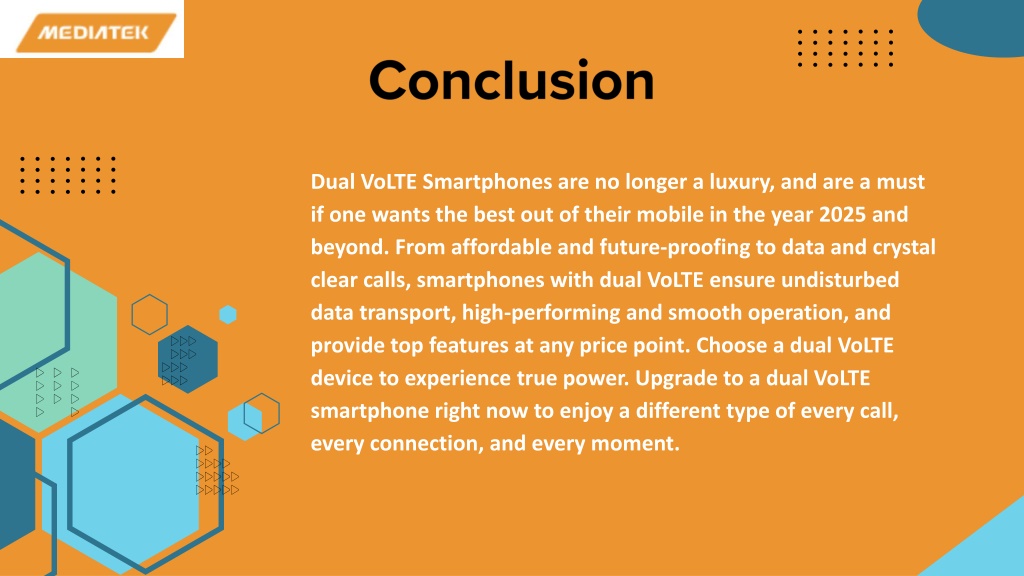 MEDIATEK

Conclusion

Dual VoLTE Smartphones are no longer a luxury, and are a must if one wants the best out of their mobile in the year 2025 and beyond. From affordable and future-proofing to data and crystal clear calls, smartphones with dual VoLTE ensure undisturbed data transport, high-performing and smooth operation, and provide top features at any price point. Choose a dual VoLTE device to experience true power. Upgrade to a dual VoLTE smartphone right now to enjoy a different type of every call, every connection, and every moment.